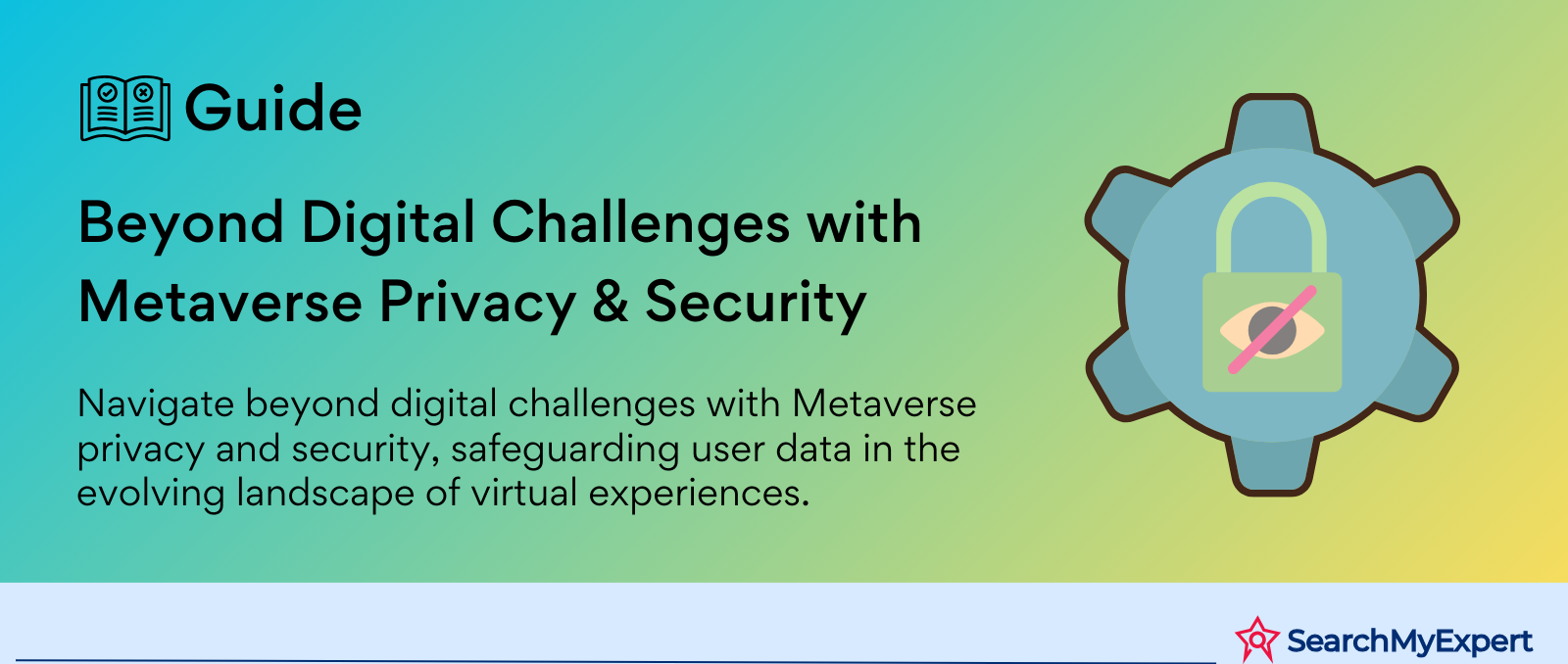 Guide

Beyond Digital Challenges with Metaverse Privacy & Security

Navigate beyond digital challenges with Metaverse privacy and security, safeguarding user data in the evolving landscape of virtual experiences.

SearchMyExpert